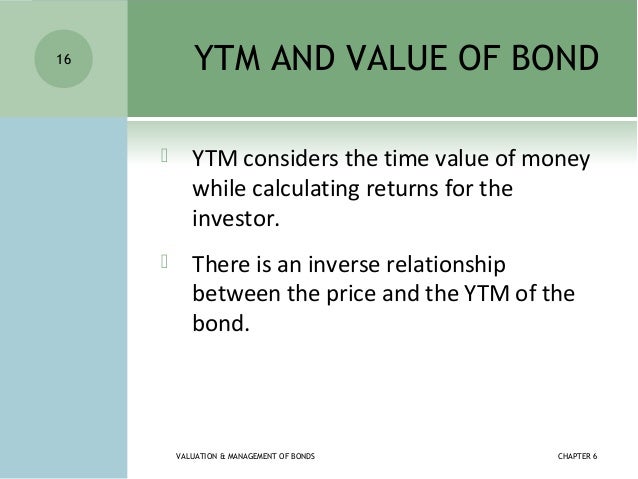 16

YTM AND VALUE OF BOND

YTM considers the time value of money while calculating returns for the investor.

There is an inverse relationship between the price and the YTM of the bond.

VALUATION & MANAGEMENT OF BONDS

CHAPTER 6